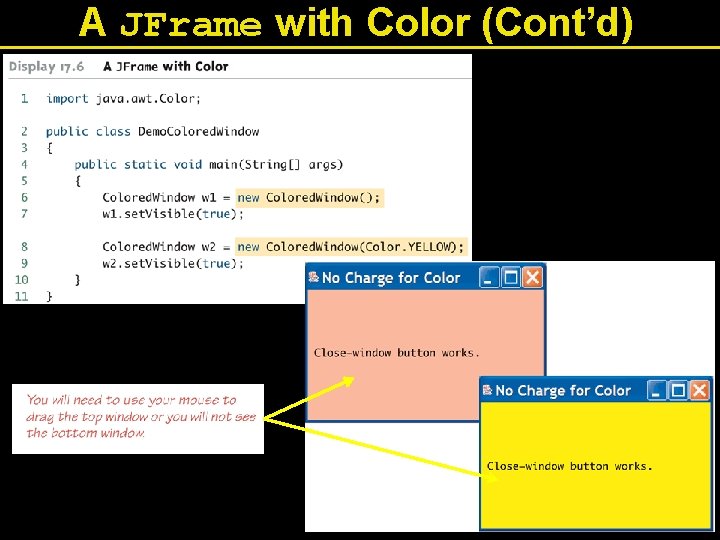 A JFrame with Color (Cont'd)

Display 17.6 A JFrame with Color

1 import java.awt.Color;

2 public class DemoColoredWindow
3 {
4 public static void main(String[] args)
5 {
6 ColoredWindow w1 = new ColoredWindow();
7 w1.setVisible(true);

8 ColoredWindow w2 = new ColoredWindow(Color.YELLOW);
9 w2.setVisible(true);
10 }
11 }

No Charge for Color

Close-window button works.

No Charge for Color

Close-window button works.

You will need to use your mouse to drag the top window or you will not see the bottom window.